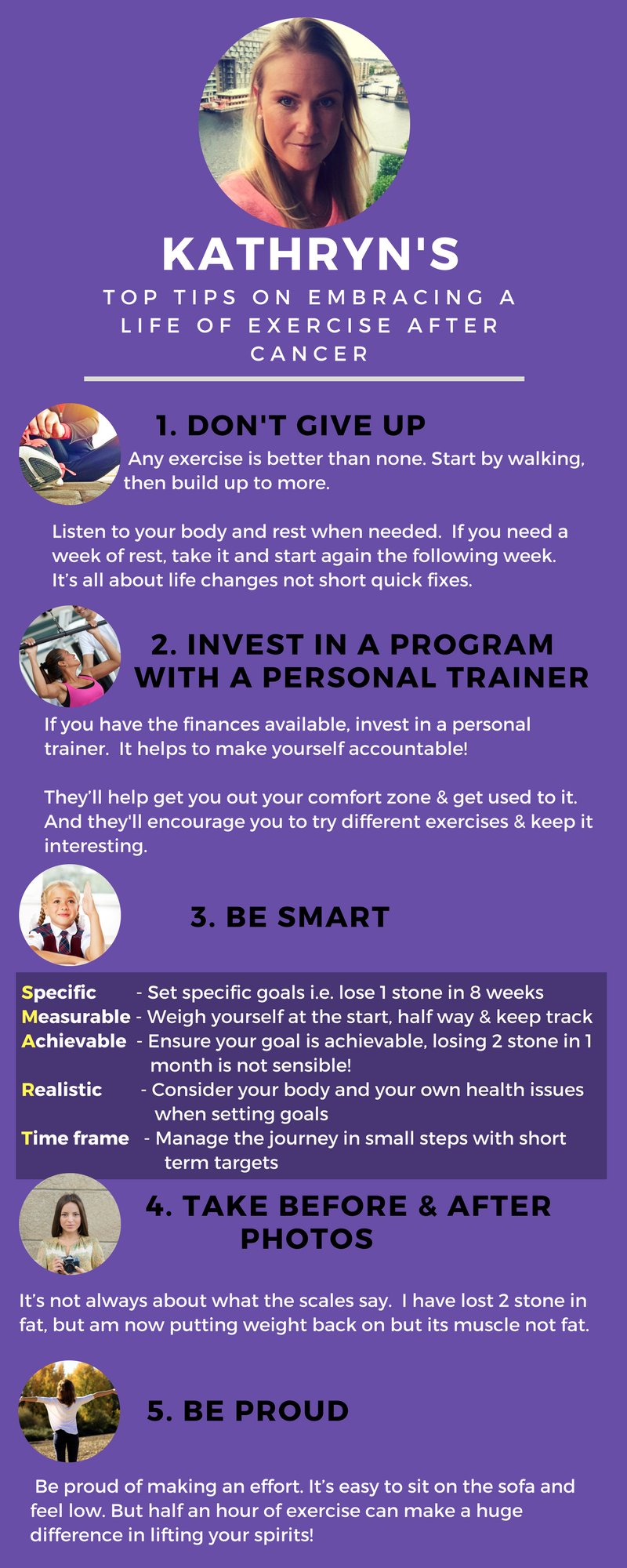 KATHRYN'S

TOP TIPS ON EMBRACING A LIFE OF EXERCISE AFTER CANCER

1. DON'T GIVE UP

Any exercise is better than none. Start by walking, then build up to more.

Listen to your body and rest when needed. If you need a week of rest, take it and start again the following week. It's all about life changes not short quick fixes.

2. INVEST IN A PROGRAM WITH A PERSONAL TRAINER

If you have the finances available, invest in a personal trainer. It helps to make yourself accountable!

They'll help get you out your comfort zone & get used to it. And they'll encourage you to try different exercises & keep it interesting.

3. BE SMART

Specific - Set specific goals i.e. lose 1 stone in 8 weeks
Measurable - Weigh yourself at the start, half way & keep track
Achievable - Ensure your goal is achievable, losing 2 stone in 1 month is not sensible!
Realistic - Consider your body and your own health issues when setting goals
Time frame - Manage the journey in small steps with short term targets

4. TAKE BEFORE & AFTER PHOTOS

It's not always about what the scales say. I have lost 2 stone in fat, but am now putting weight back on but its muscle not fat.

5. BE PROUD

Be proud of making an effort. It's easy to sit on the sofa and feel low. But half an hour of exercise can make a huge difference in lifting your spirits!